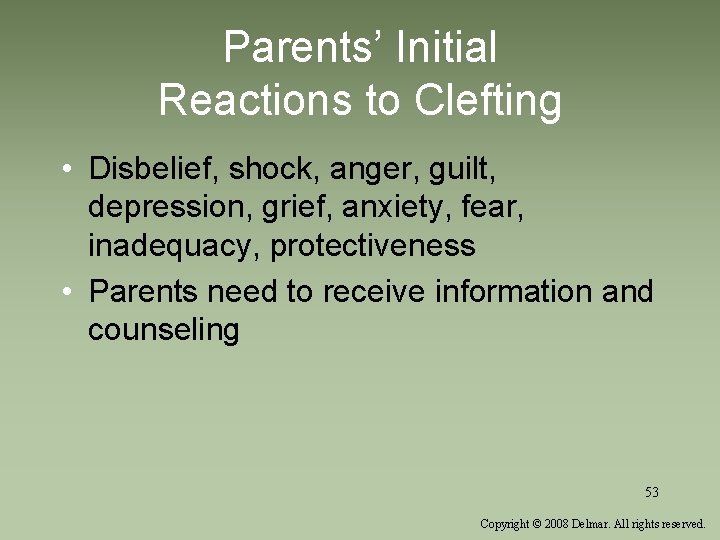 Parents' Initial Reactions to Clefting

• Disbelief, shock, anger, guilt, depression, grief, anxiety, fear, inadequacy, protectiveness
• Parents need to receive information and counseling

53

Copyright © 2008 Delmar. All rights reserved.